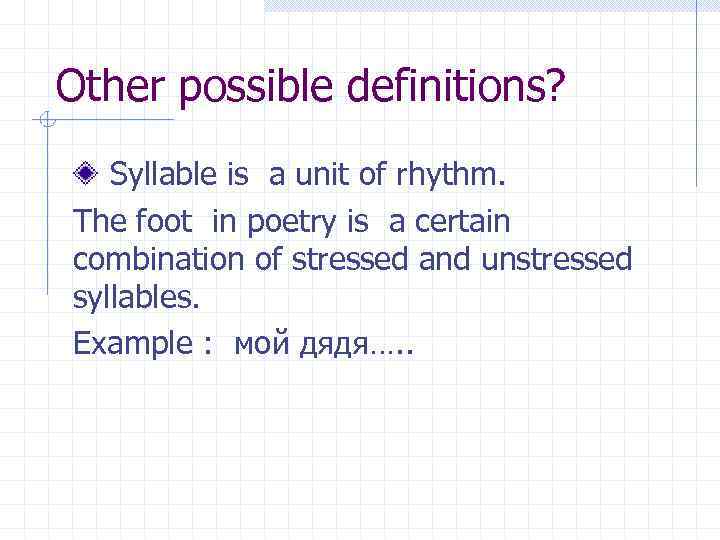 Other possible definitions?

Syllable is a unit of rhythm.

The foot in poetry is a certain combination of stressed and unstressed syllables.

Example : мой дядя…..